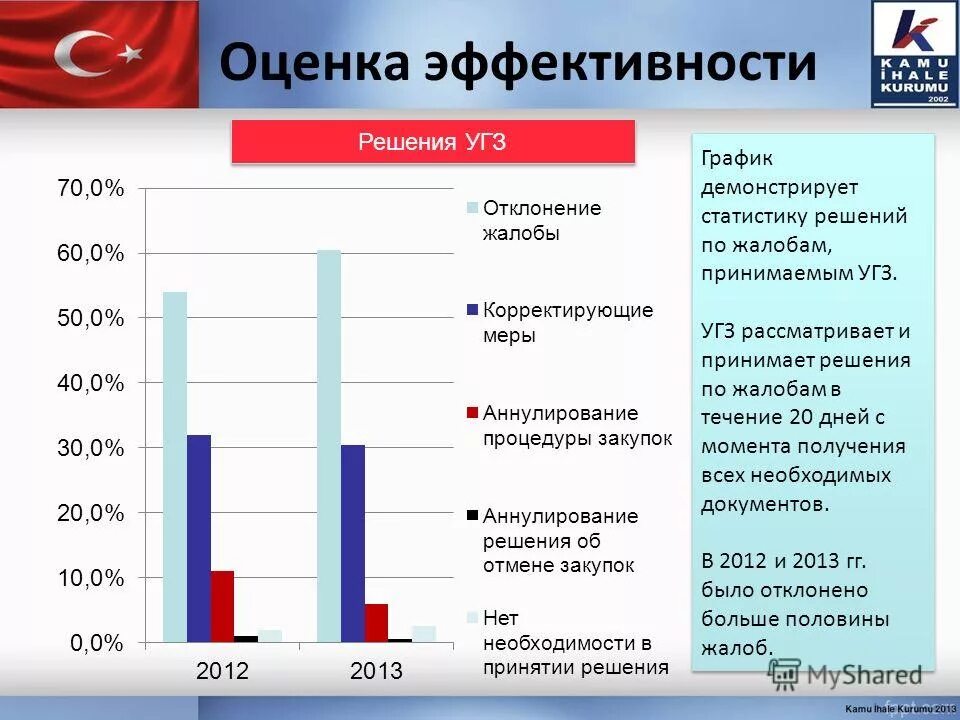 Оценка эффективности

KAMU İHALE KURUMU 2002

Решения УГЗ

70,0%
60,0%
50,0%
40,0%
30,0%
20,0%
10,0%
0,0%

2012
2013

Отклонение жалобы

Корректирующие меры

Аннулирование процедуры закупок

Аннулирование решения об отмене закупок

Нет необходимости в принятии решения

График демонстрирует статистику решений по жалобам, принимаемым УГЗ.

УГЗ рассматривает и принимает решения по жалобам в течение 20 дней с момента получения всех необходимых документов.

В 2012 и 2013 гг. было отклонено больше половины жалоб.

MyShared

Kamu İhale Kurumu 2013